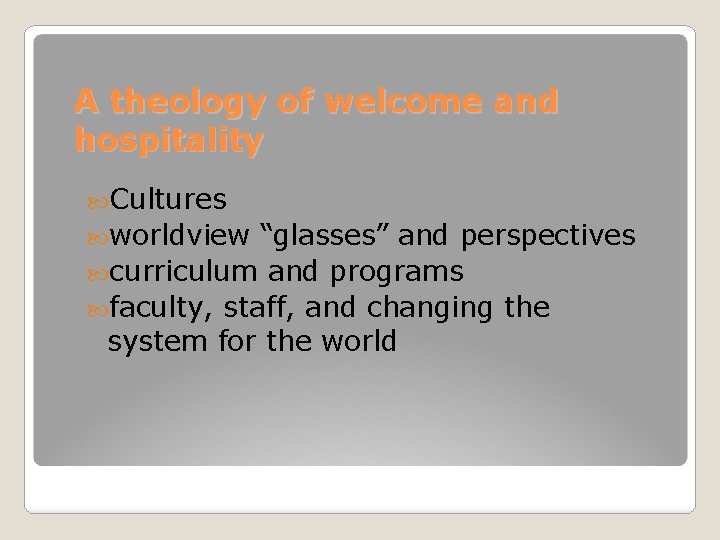 A theology of welcome and hospitality

Cultures
worldview “glasses” and perspectives
curriculum and programs
faculty, staff, and changing the system for the world